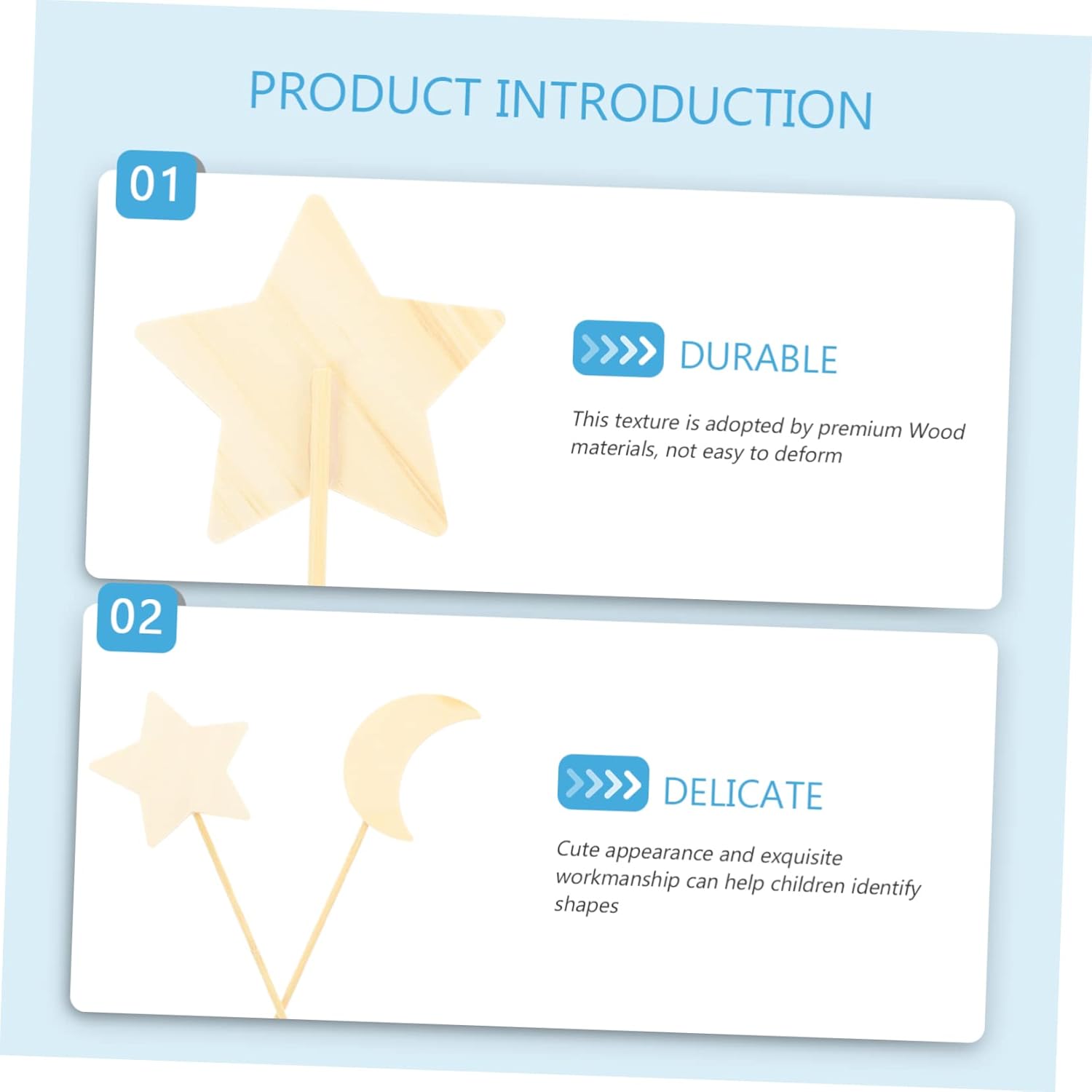 PRODUCT INTRODUCTION

01

DURABLE

This texture is adopted by premium Wood materials, not easy to deform

02

DELICATE

Cute appearance and exquisite workmanship can help children identify shapes